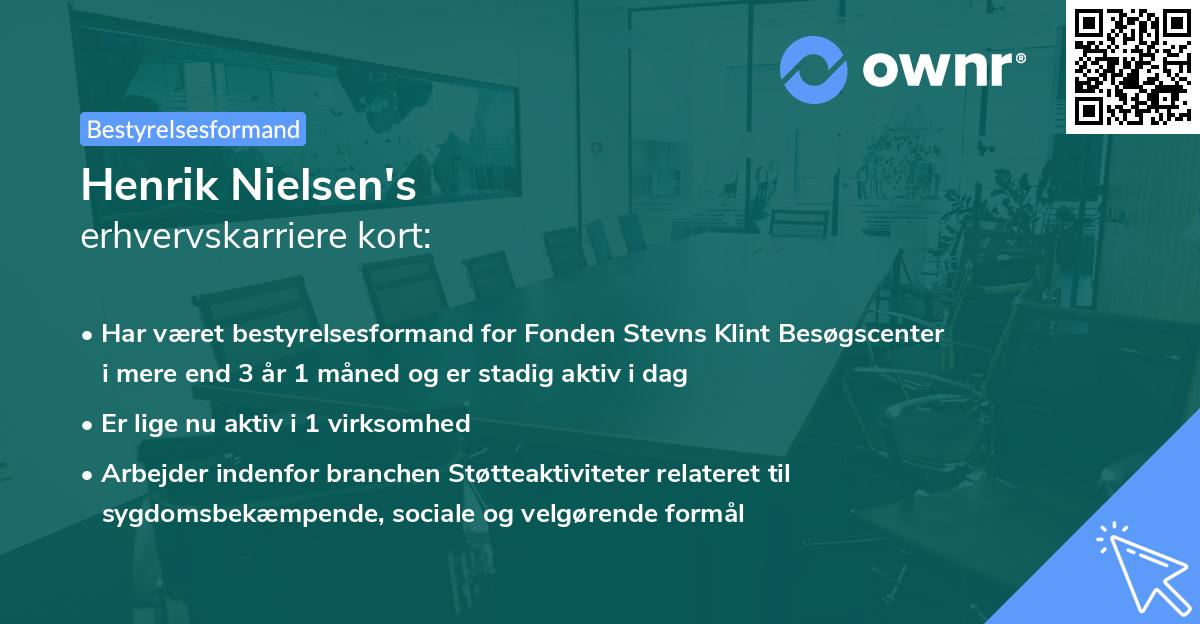 ownr®

Bestyrelsesformand

Henrik Nielsen's
erhvervskarriere kort:

• Har været bestyrelsesformand for Fonden Stevns Klint Besøgscenter i mere end 3 år 1 måned og er stadig aktiv i dag

• Er lige nu aktiv i 1 virksomhed

• Arbejder indenfor branchen Støtteaktiviteter relateret til sygdomsbekæmpende, sociale og velgørende formål